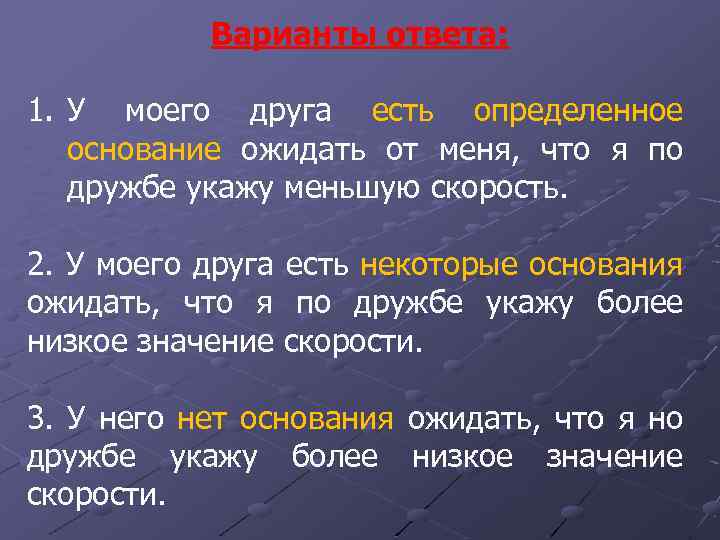 Варианты ответа:

1. У моего друга есть определенное основание ожидать от меня, что я по дружбе укажу меньшую скорость.

2. У моего друга есть некоторые основания ожидать, что я по дружбе укажу более низкое значение скорости.

3. У него нет основания ожидать, что я но дружбе укажу более низкое значение скорости.